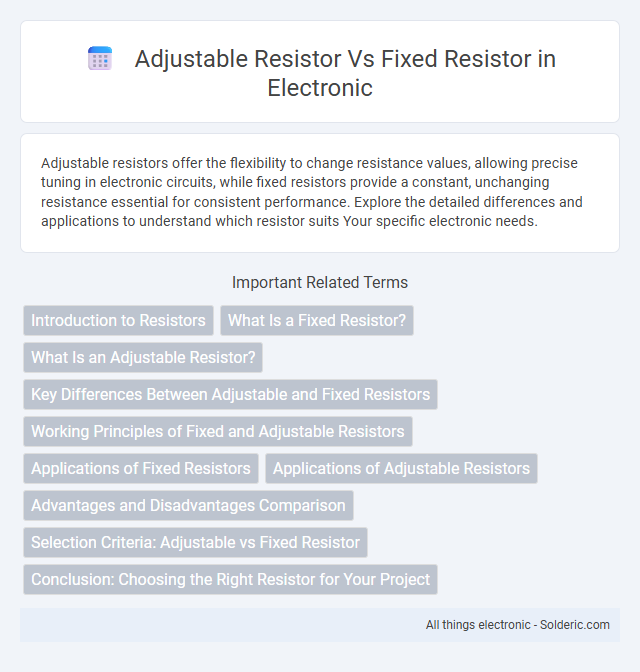 Adjustable Resistor Vs Fixed Resistor in Electronic

Adjustable resistors offer the flexibility to change resistance values, allowing precise tuning in electronic circuits, while fixed resistors provide a constant, unchanging resistance essential for consistent performance. Explore the detailed differences and applications to understand which resistor suits Your specific electronic needs.

Important Related Terms

Introduction to Resistors

What Is a Fixed Resistor?

What Is an Adjustable Resistor?

Key Differences Between Adjustable and Fixed Resistors

Working Principles of Fixed and Adjustable Resistors

Applications of Fixed Resistors

Applications of Adjustable Resistors

Advantages and Disadvantages Comparison

Selection Criteria: Adjustable vs Fixed Resistor

Conclusion: Choosing the Right Resistor for Your Project

All things electronic - Solderic.com